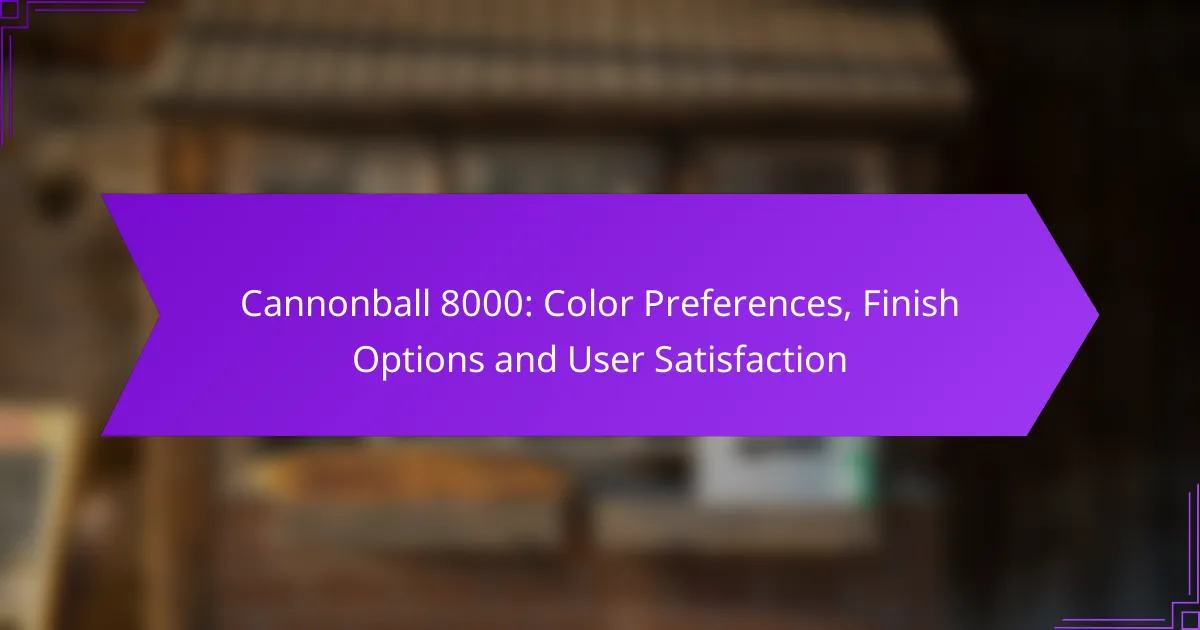 Cannonball 8000: Color Preferences, Finish Options and User Satisfaction